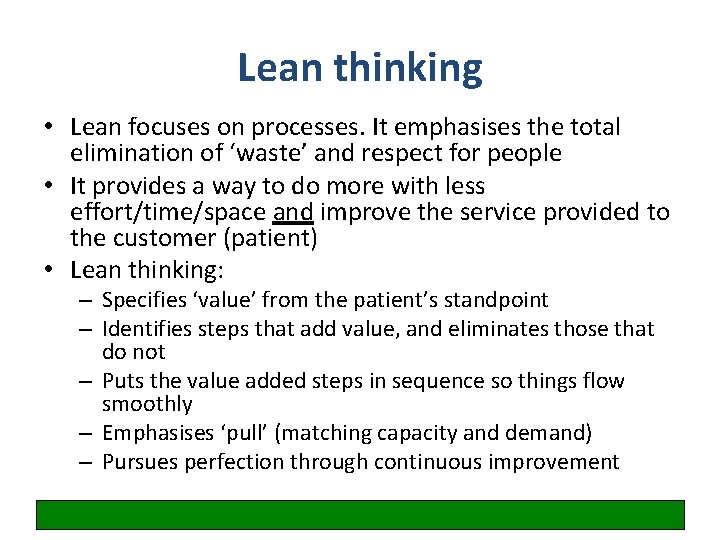 Lean thinking

• Lean focuses on processes. It emphasises the total elimination of ‘waste’ and respect for people
• It provides a way to do more with less effort/time/space and improve the service provided to the customer (patient)
• Lean thinking:
– Specifies ‘value’ from the patient’s standpoint
– Identifies steps that add value, and eliminates those that do not
– Puts the value added steps in sequence so things flow smoothly
– Emphasises ‘pull’ (matching capacity and demand)
– Pursues perfection through continuous improvement